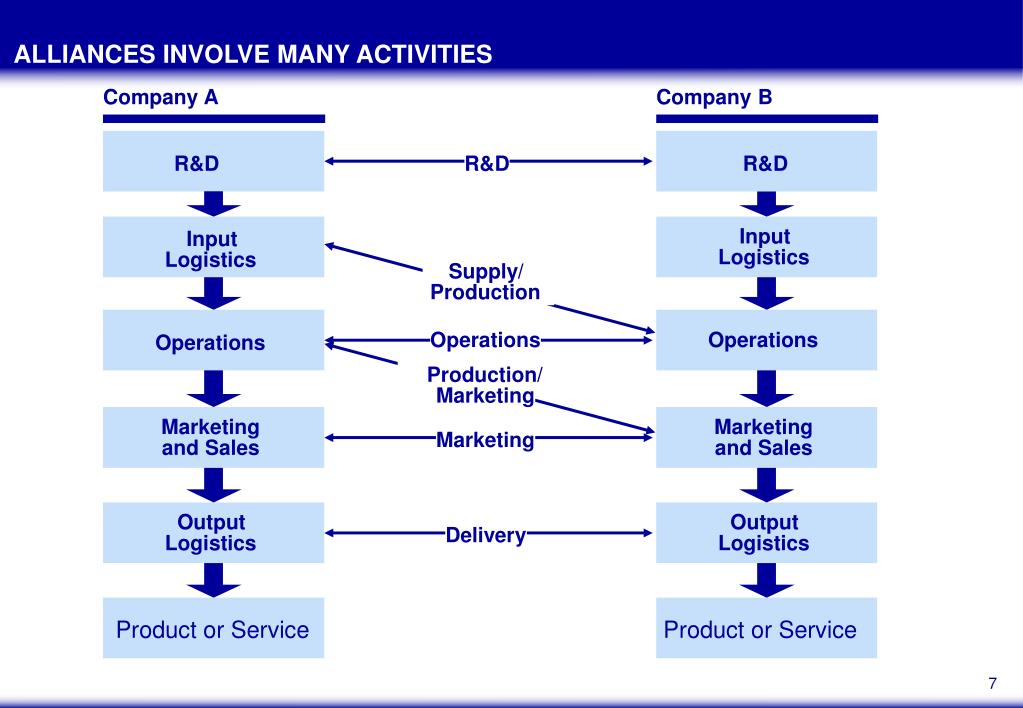 ALLIANCES INVOLVE MANY ACTIVITIES

Company A

R&D

Input Logistics

Operations

Marketing and Sales

Output Logistics

Product or Service

R&D

Supply/ Production

Operations

Production/ Marketing

Marketing

Delivery

Company B

R&D

Input Logistics

Operations

Marketing and Sales

Output Logistics

Product or Service

7